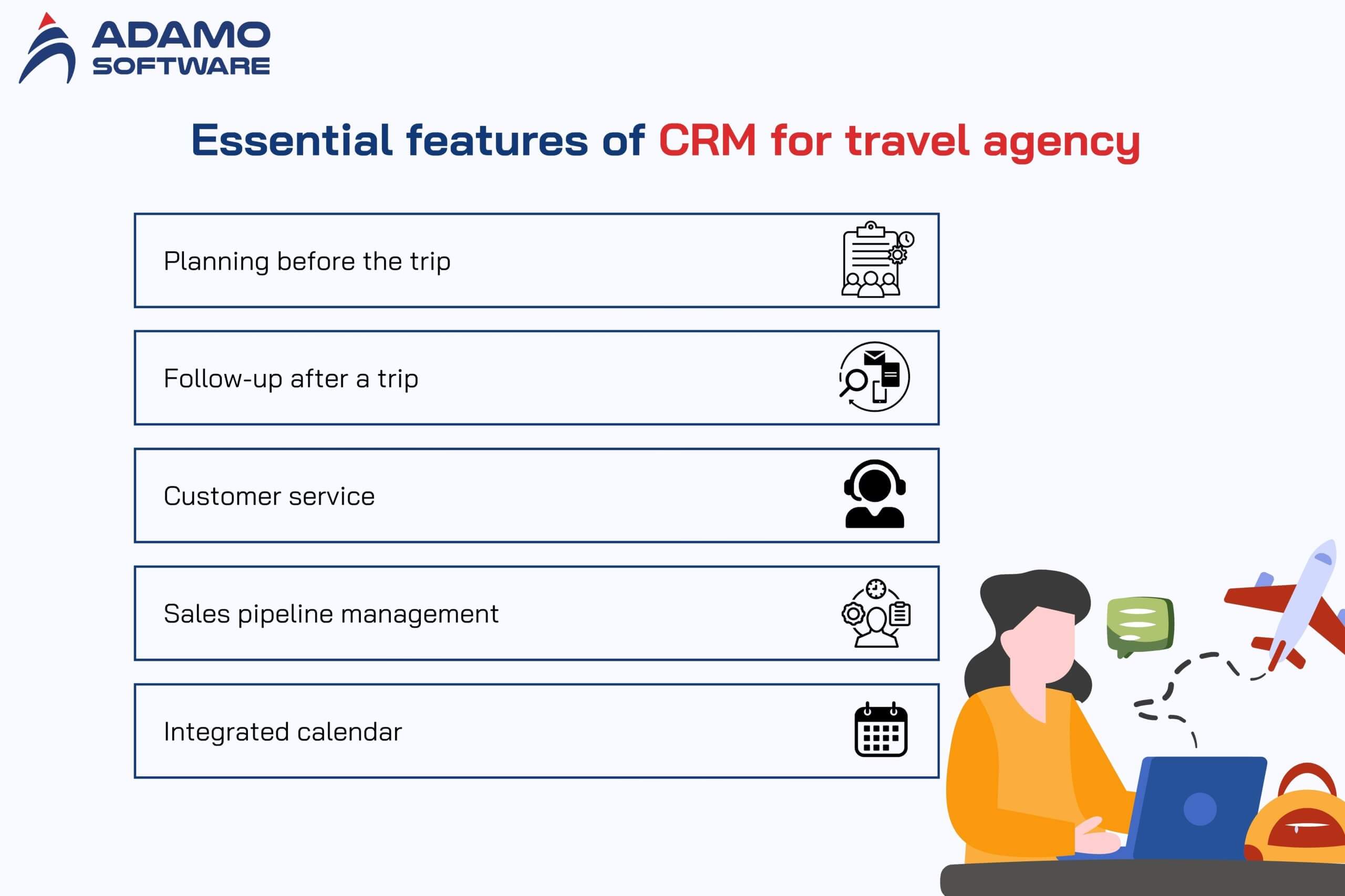 ADAMO SOFTWARE

Essential features of CRM for travel agency

Planning before the trip

Follow-up after a trip

Customer service

Sales pipeline management

Integrated calendar